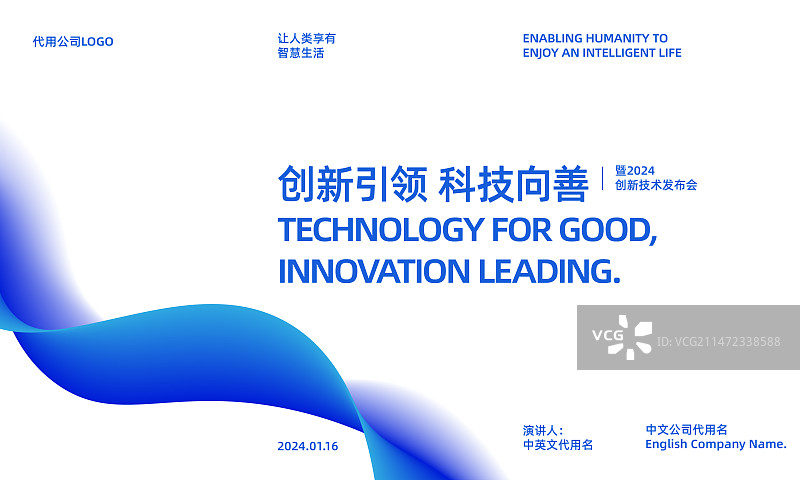 代用公司LOGO

让人类享有
智慧生活

ENABLING HUMANITY TO
ENJOY AN INTELLIGENT LIFE

创新引领 科技向善

暨2024
创新技术发布会

TECHNOLOGY FOR GOOD,
INNOVATION LEADING.

VCG

ID: VCG211472338588

2024.01.16

演讲人：
中英文代用名

中文公司代用名
English Company Name.